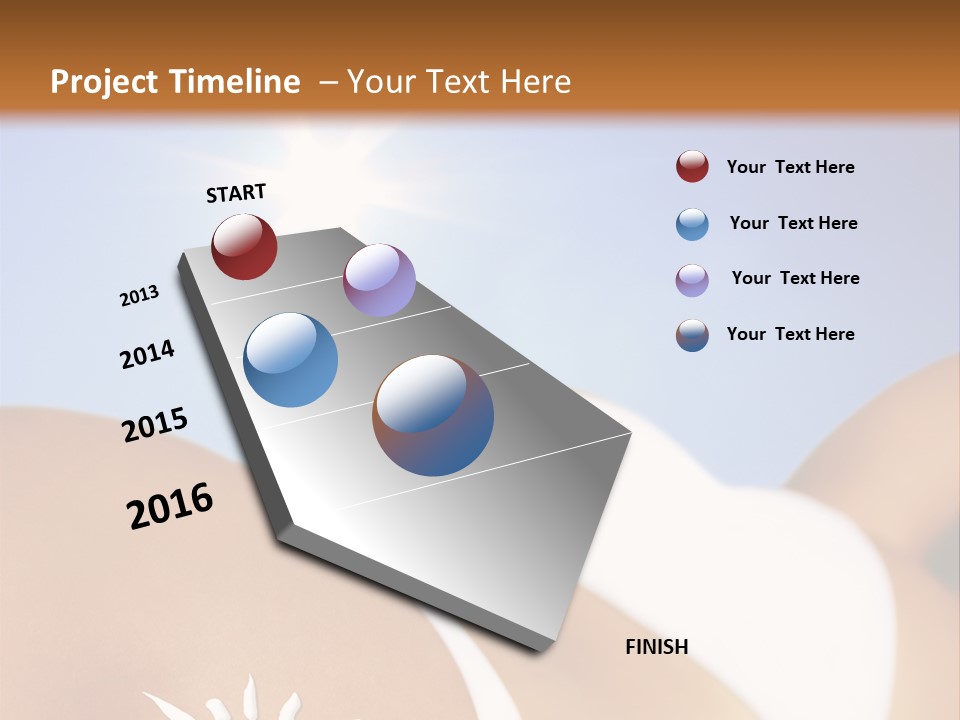 Project Timeline – Your Text Here

START

2013

2014

2015

2016

FINISH

Your Text Here

Your Text Here

Your Text Here

Your Text Here